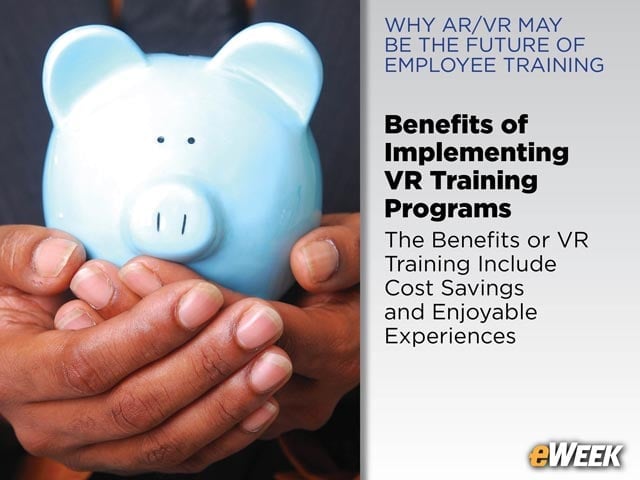 WHY AR/VR MAY BE THE FUTURE OF EMPLOYEE TRAINING

Benefits of Implementing VR Training Programs

The Benefits or VR Training Include Cost Savings and Enjoyable Experiences

eWEEK